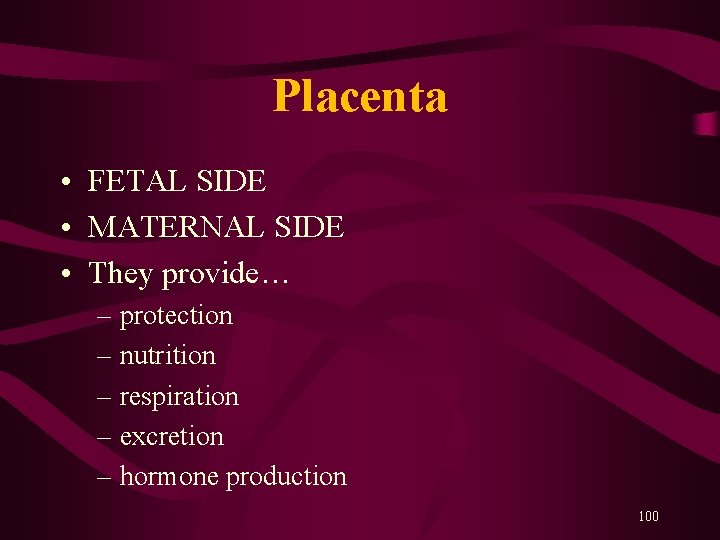 Placenta

• FETAL SIDE
• MATERNAL SIDE
• They provide…
– protection
– nutrition
– respiration
– excretion
– hormone production

100